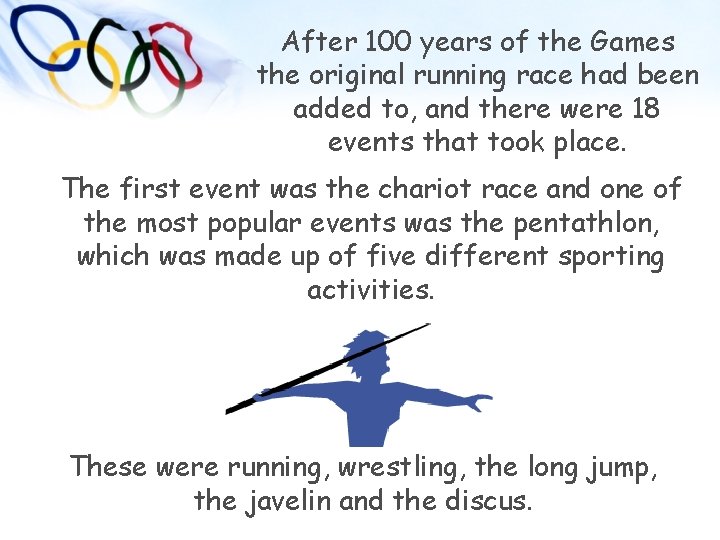 After 100 years of the Games the original running race had been added to, and there were 18 events that took place.

The first event was the chariot race and one of the most popular events was the pentathlon, which was made up of five different sporting activities.

These were running, wrestling, the long jump, the javelin and the discus.